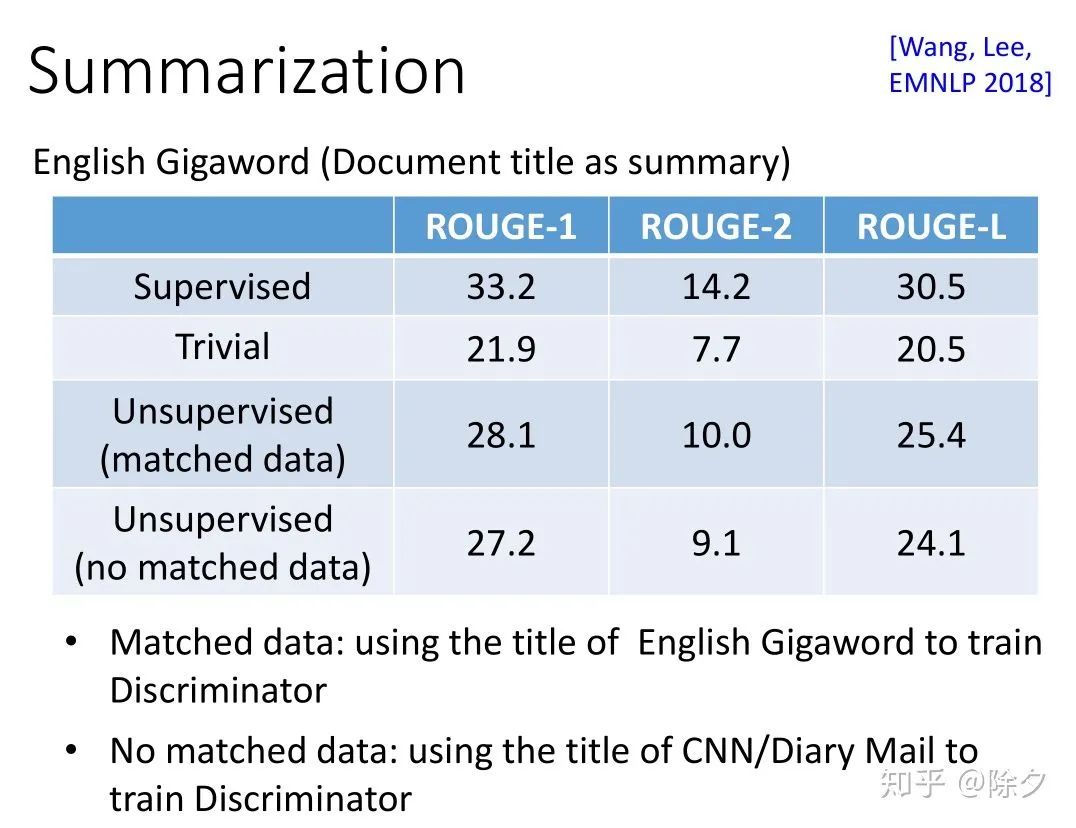 Summarization

[Wang, Lee, EMNLP 2018]

English Gigaword (Document title as summary)

| | ROUGE-1 | ROUGE-2 | ROUGE-L |
|---|---|---|---|
| Supervised | 33.2 | 14.2 | 30.5 |
| Trivial | 21.9 | 7.7 | 20.5 |
| Unsupervised (matched data) | 28.1 | 10.0 | 25.4 |
| Unsupervised (no matched data) | 27.2 | 9.1 | 24.1 |

• Matched data: using the title of English Gigaword to train Discriminator

• No matched data: using the title of CNN/Diary Mail to train Discriminator

知乎 @除夕